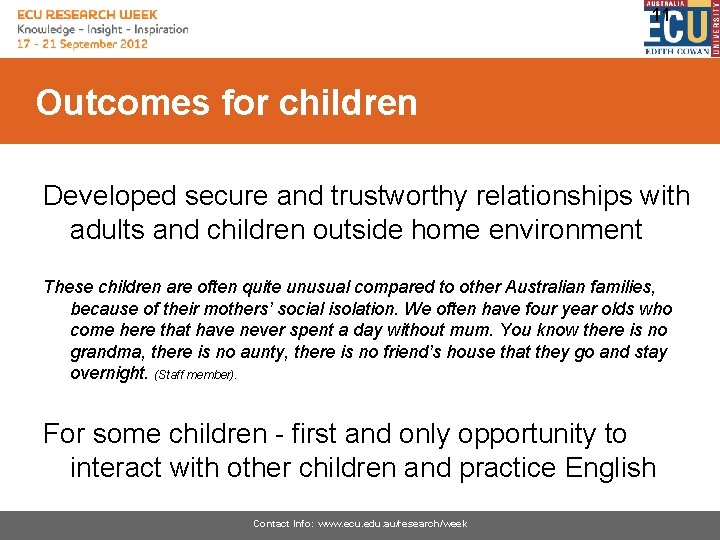 ECU RESEARCH WEEK
Knowledge - Insight - Inspiration
17 - 21 September 2012

11

AUSTRALIA
ECU
EDITH COWAN
UNIVERSITY

Outcomes for children

Developed secure and trustworthy relationships with adults and children outside home environment

These children are often quite unusual compared to other Australian families, because of their mothers' social isolation. We often have four year olds who come here that have never spent a day without mum. You know there is no grandma, there is no aunty, there is no friend's house that they go and stay overnight. (Staff member).

For some children - first and only opportunity to interact with other children and practice English

Contact Info: www.ecu.edu.au/research/week